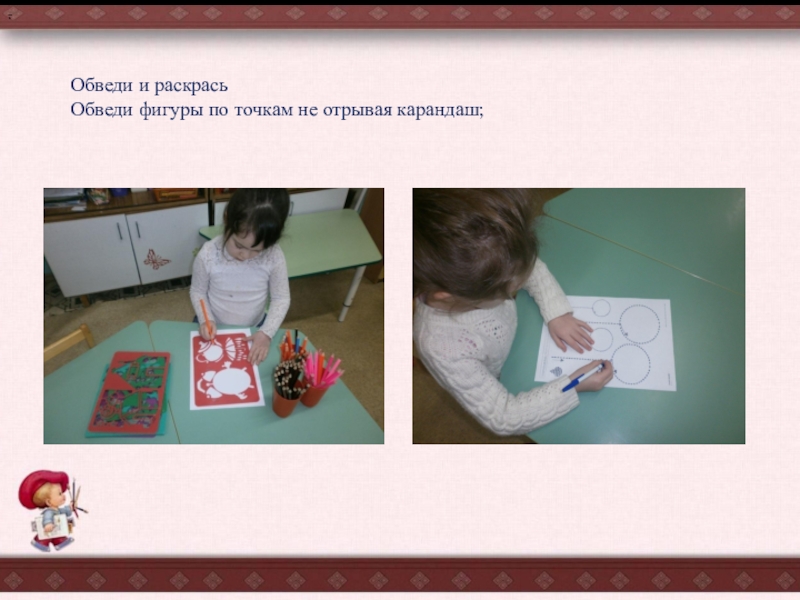 Обведи и раскрась
Обведи фигуры по точкам не отрывая карандаш;